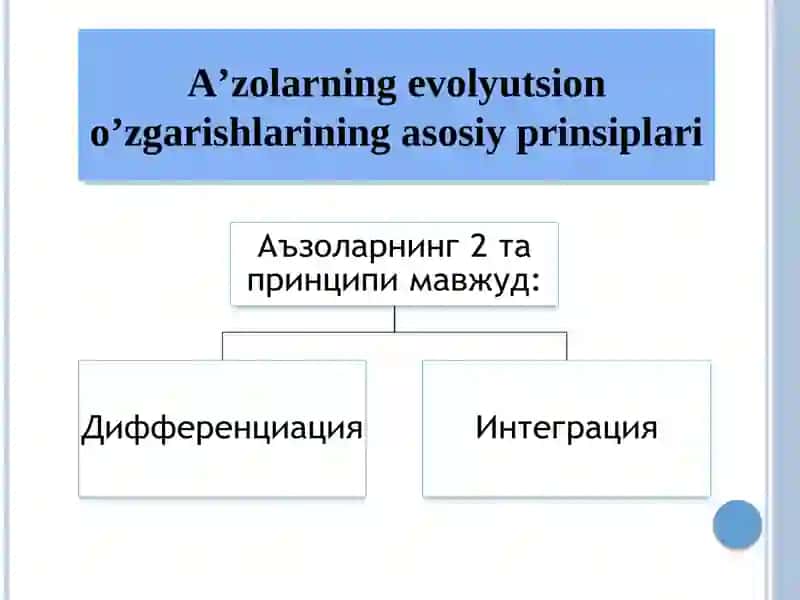 A’zolarning evolyutsion o’zgarishlarining asosiy prinsiplari

Аъзоларнинг 2 та принципи мавжуд:

Дифференциация

Интеграция